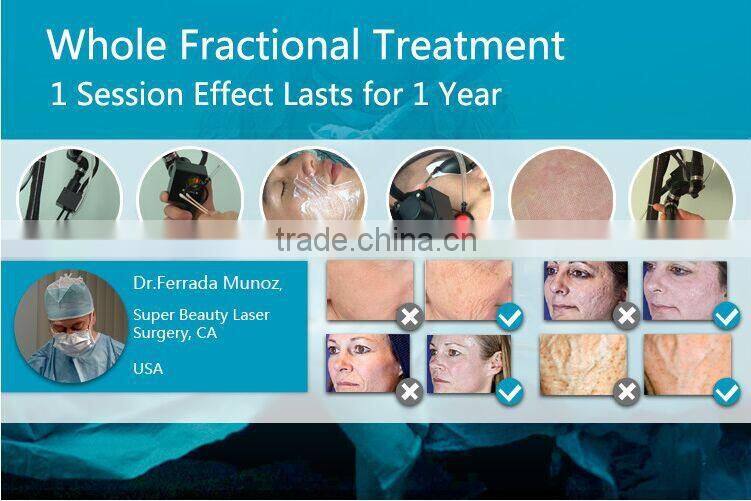 Whole Fractional Treatment
1 Session Effect Lasts for 1 Year

trade.china.cn

Dr.Ferrada Munoz,

Super Beauty Laser Surgery, CA

USA